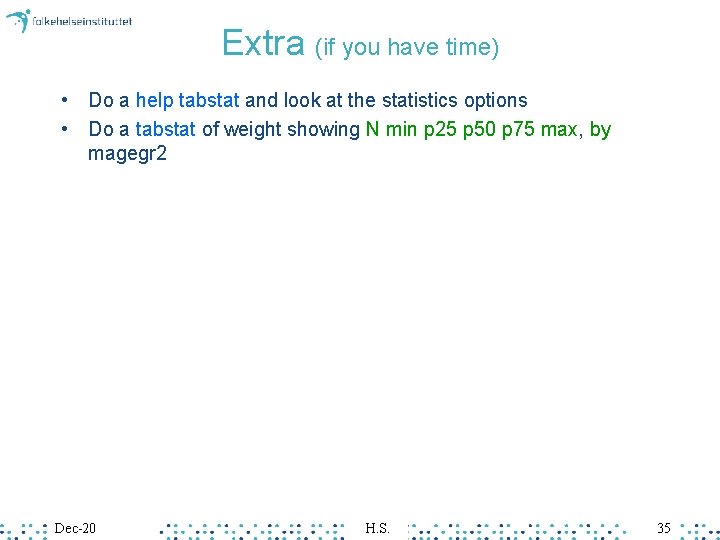 folkehelseinstituttet

Extra (if you have time)

• Do a help tabstat and look at the statistics options
• Do a tabstat of weight showing N min p25 p50 p75 max, by magegr2

Dec-20 H.S. 35